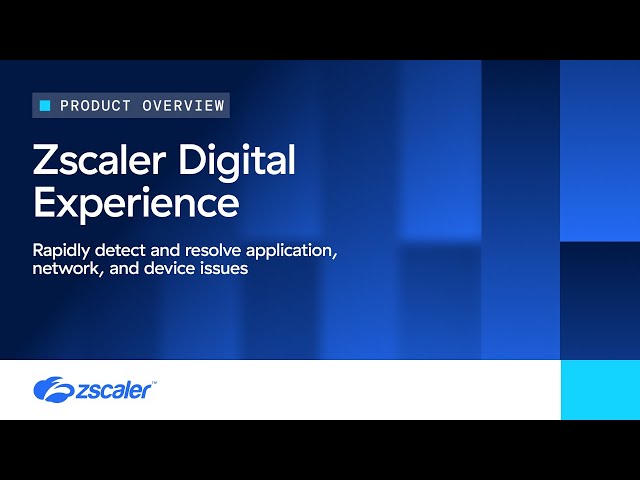 PRODUCT OVERVIEW

Zscaler Digital Experience

Rapidly detect and resolve application, network, and device issues

zscaler™